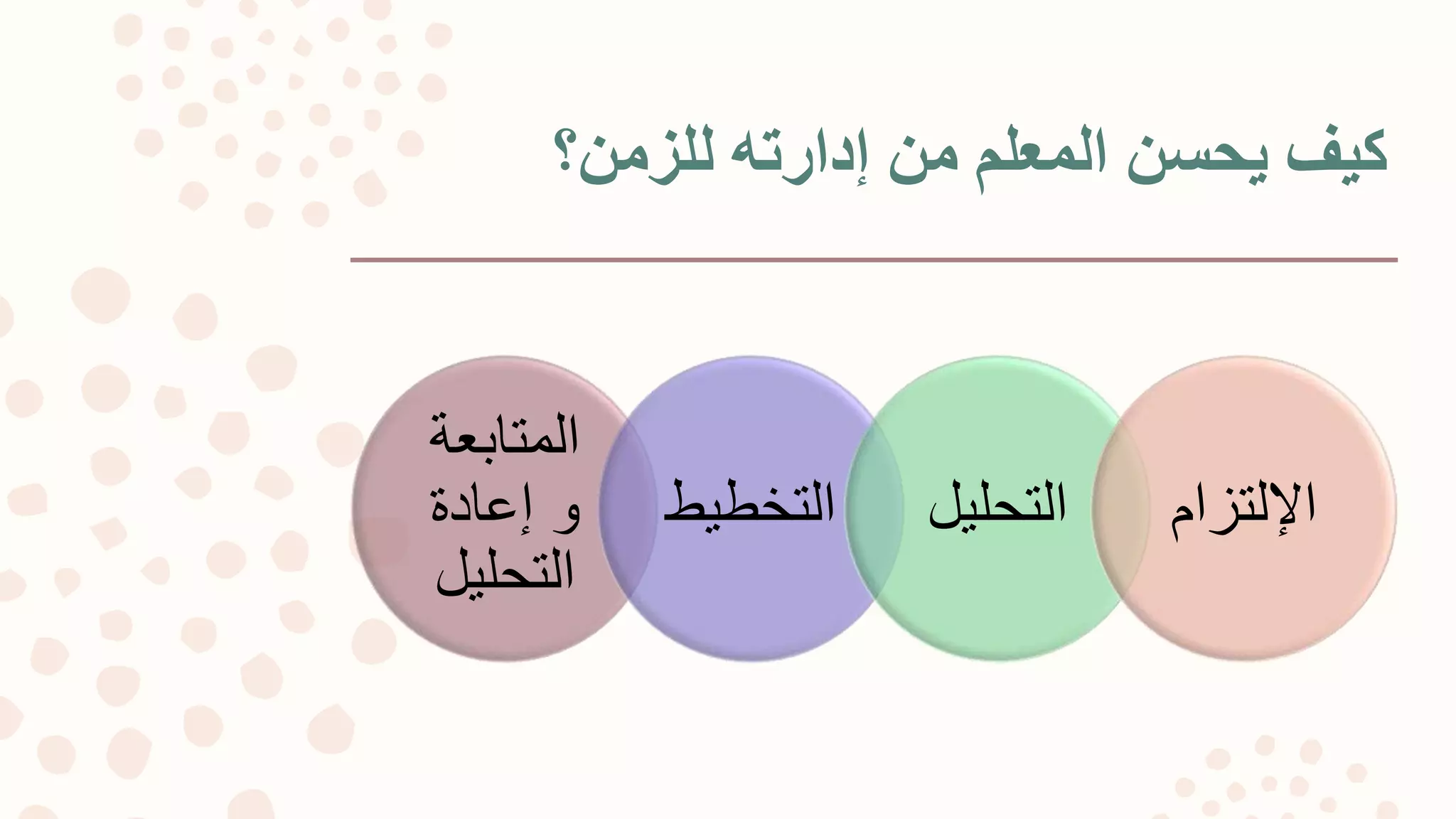 كيف يحسن المعلم من إدارته للزمن؟

الإلتزام

التحليل

التخطيط

المتابعة و إعادة التحليل